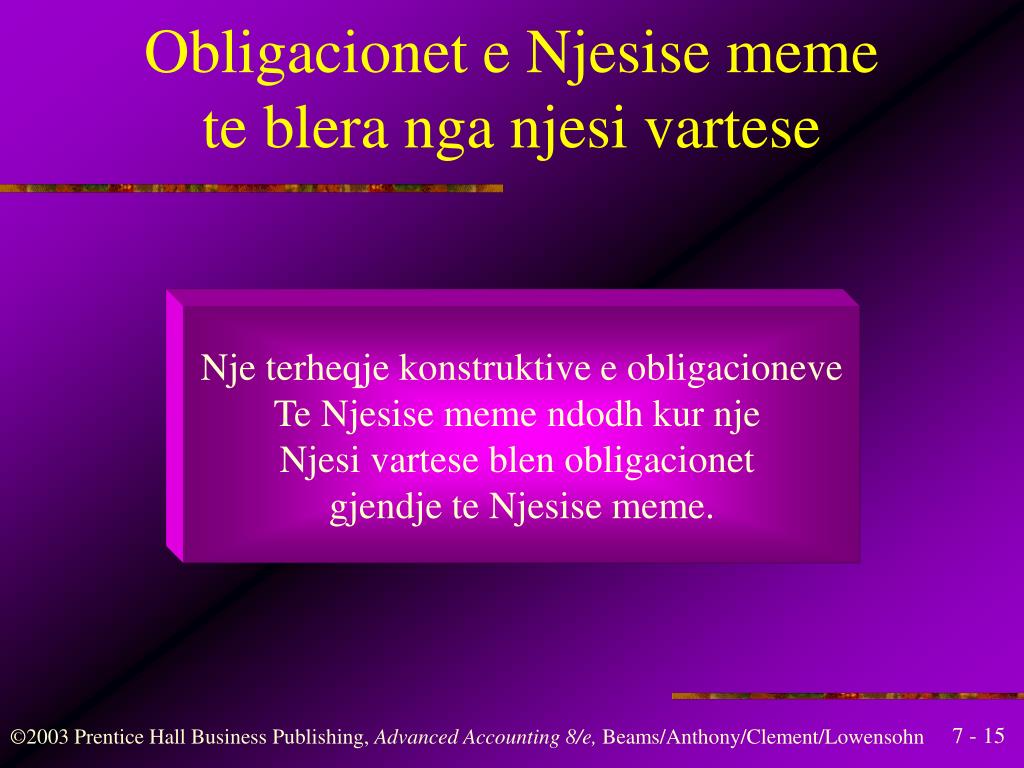 Obligacionet e Njesise meme te blera nga njesi vartese

Nje terheqje konstruktive e obligacioneve Te Njesise meme ndodh kur nje Njesi vartese blen obligacionet gjendje te Njesise meme.

©2003 Prentice Hall Business Publishing, Advanced Accounting 8/e, Beams/Anthony/Clement/Lowensohn

7 - 15